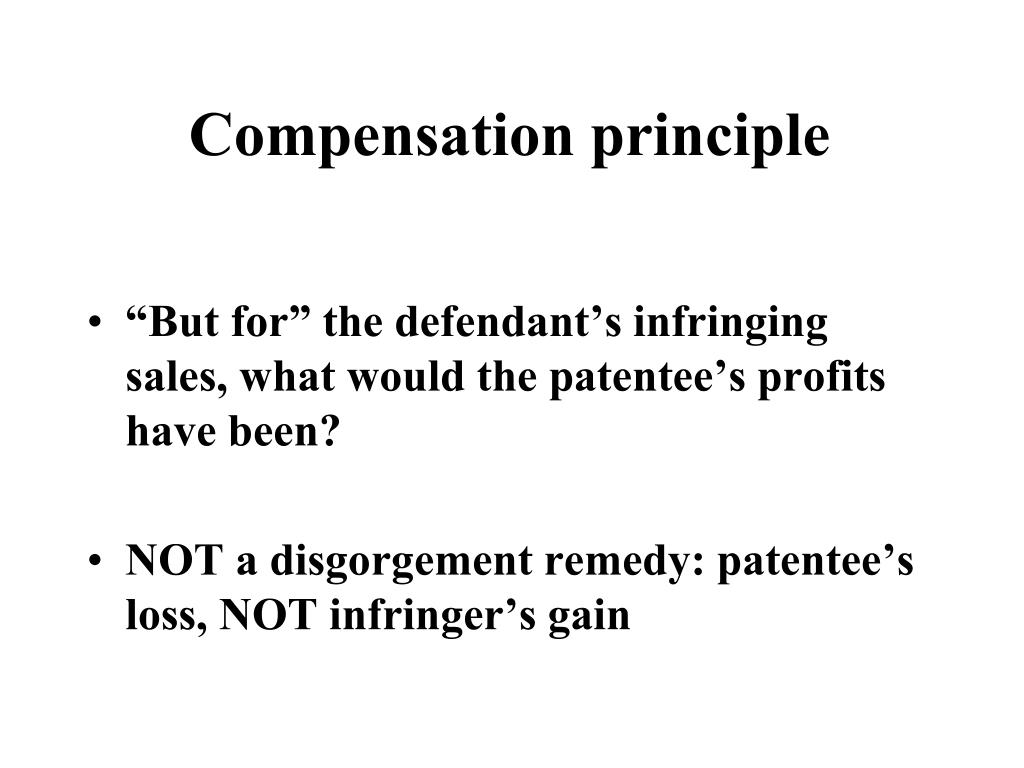 Compensation principle

• “But for” the defendant’s infringing sales, what would the patentee’s profits have been?

• NOT a disgorgement remedy: patentee’s loss, NOT infringer’s gain